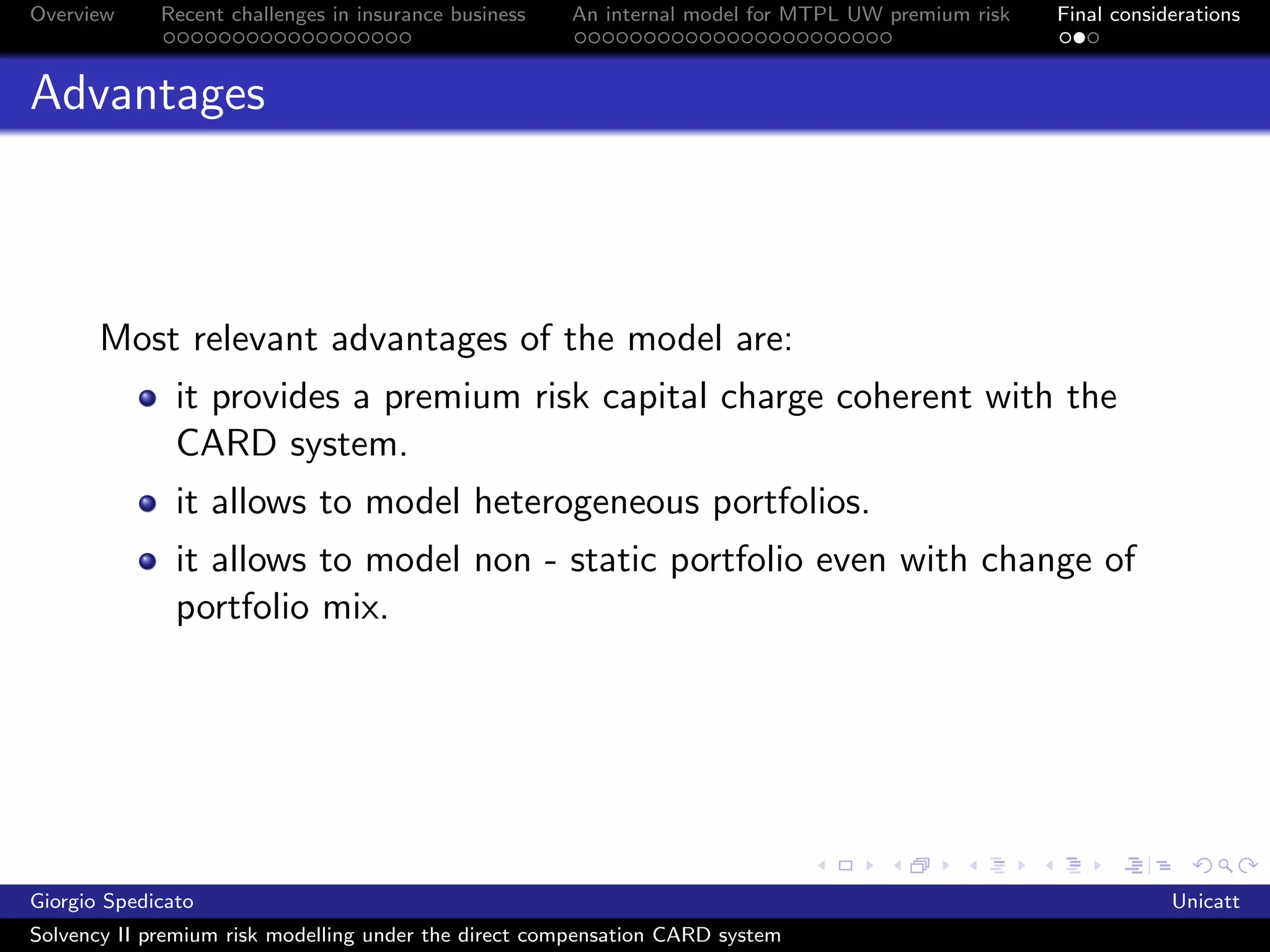 Overview Recent challenges in insurance business An internal model for MTPL UW premium risk Final considerations

Advantages

Most relevant advantages of the model are:

- it provides a premium risk capital charge coherent with the CARD system.
- it allows to model heterogeneous portfolios.
- it allows to model non - static portfolio even with change of portfolio mix.

Giorgio Spedicato Unicatt

Solvency II premium risk modelling under the direct compensation CARD system